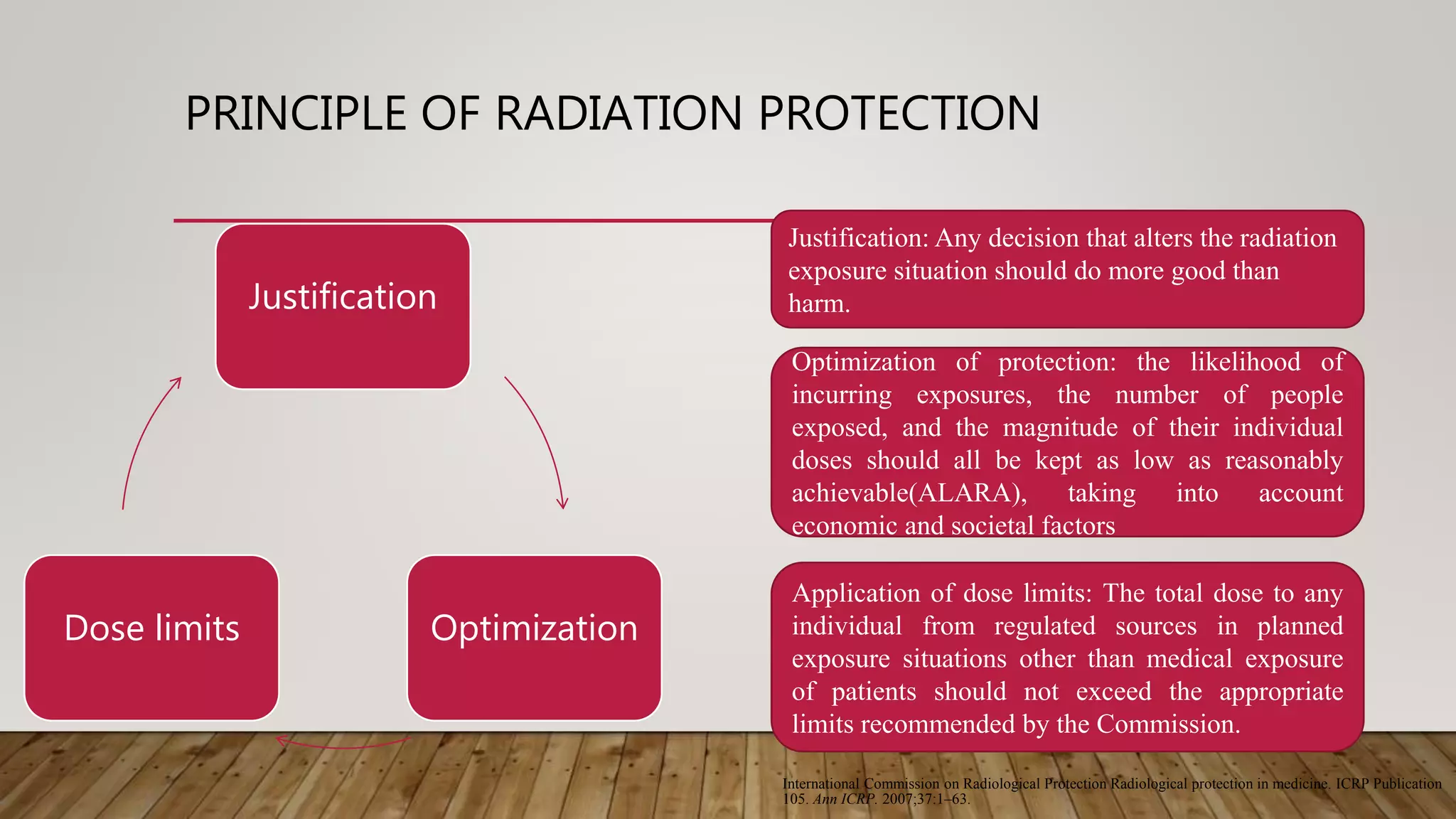 PRINCIPLE OF RADIATION PROTECTION

Justification

Dose limits

Optimization

Justification: Any decision that alters the radiation exposure situation should do more good than harm.

Optimization of protection: the likelihood of incurring exposures, the number of people exposed, and the magnitude of their individual doses should all be kept as low as reasonably achievable(ALARA), taking into account economic and societal factors

Application of dose limits: The total dose to any individual from regulated sources in planned exposure situations other than medical exposure of patients should not exceed the appropriate limits recommended by the Commission.

International Commission on Radiological Protection Radiological protection in medicine. ICRP Publication 105. Ann ICRP. 2007;37:1–63.